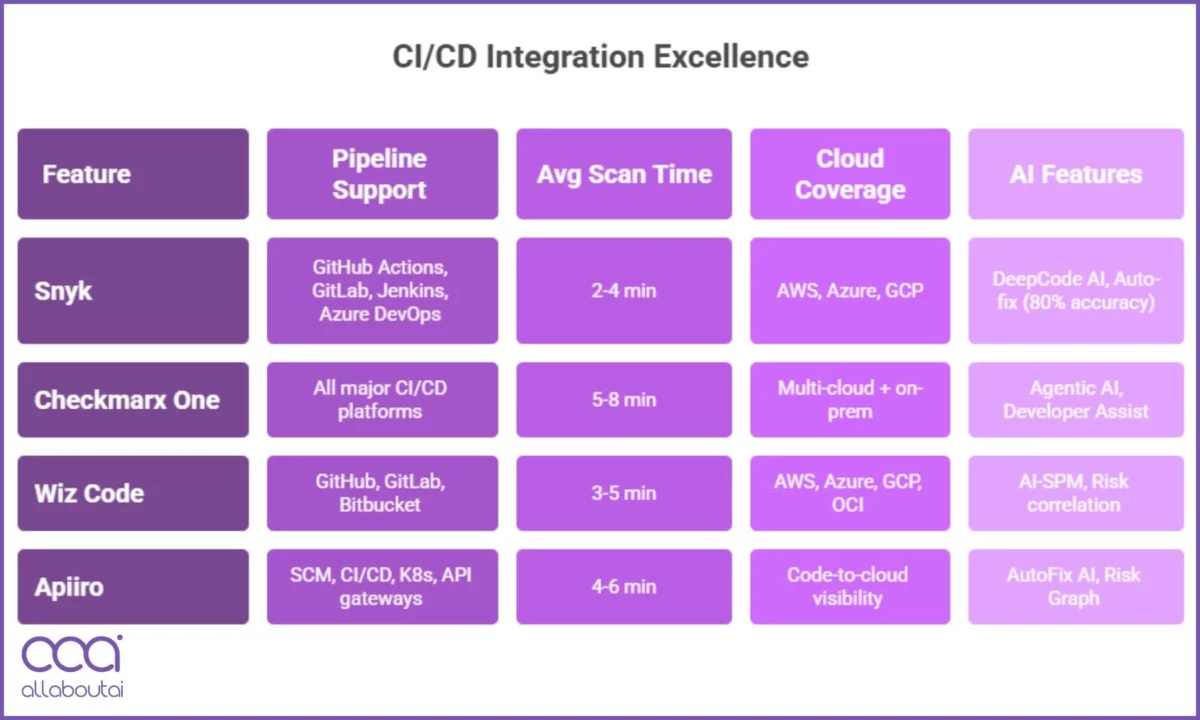 CI/CD Integration Excellence

| Feature | Pipeline Support | Avg Scan Time | Cloud Coverage | AI Features |
|---|---|---|---|---|
| Snyk | GitHub Actions, GitLab, Jenkins, Azure DevOps | 2-4 min | AWS, Azure, GCP | DeepCode AI, Auto-fix (80% accuracy) |
| Checkmarx One | All major CI/CD platforms | 5-8 min | Multi-cloud + on-prem | Agentic AI, Developer Assist |
| Wiz Code | GitHub, GitLab, Bitbucket | 3-5 min | AWS, Azure, GCP, OCI | AI-SPM, Risk correlation |
| Apiiro | SCM, CI/CD, K8s, API gateways | 4-6 min | Code-to-cloud visibility | AutoFix AI, Risk Graph |

aai
allaboutai